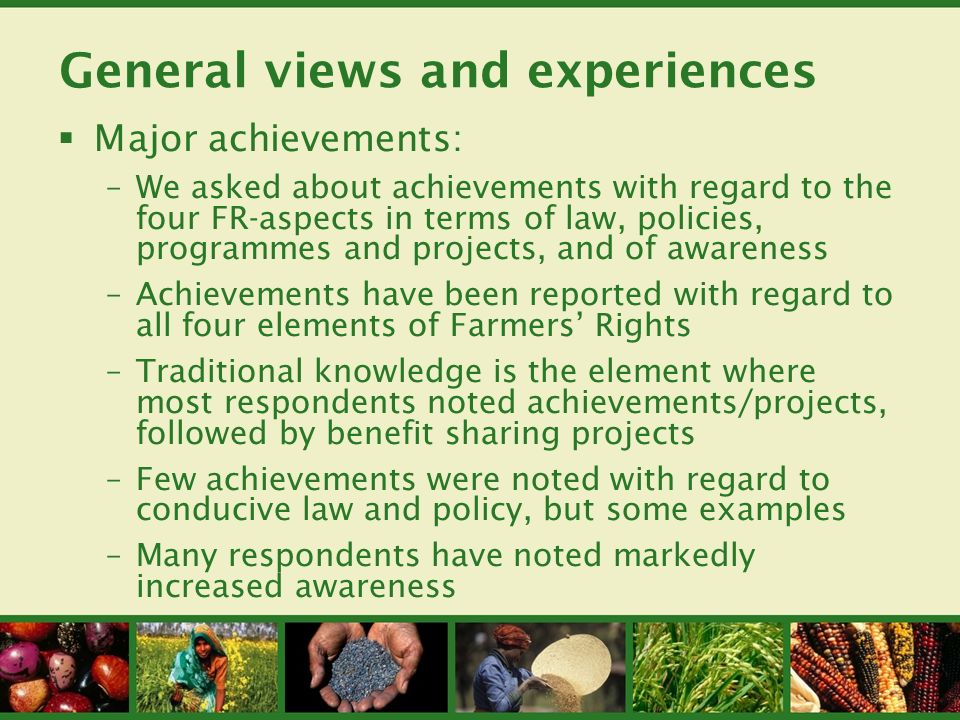 General views and experiences

▪ Major achievements:

– We asked about achievements with regard to the four FR-aspects in terms of law, policies, programmes and projects, and of awareness

– Achievements have been reported with regard to all four elements of Farmers' Rights

– Traditional knowledge is the element where most respondents noted achievements/projects, followed by benefit sharing projects

– Few achievements were noted with regard to conducive law and policy, but some examples

– Many respondents have noted markedly increased awareness